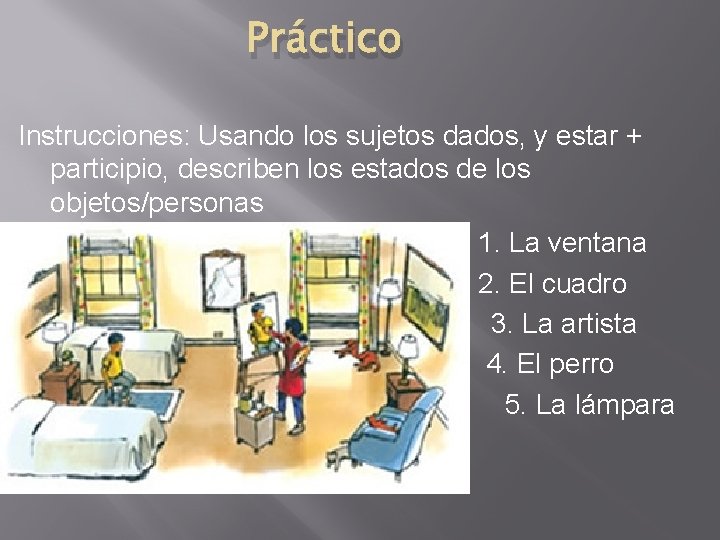 Práctico

Instrucciones: Usando los sujetos dados, y estar + participio, describen los estados de los objetos/personas

1. La ventana
2. El cuadro
3. La artista
4. El perro
5. La lámpara